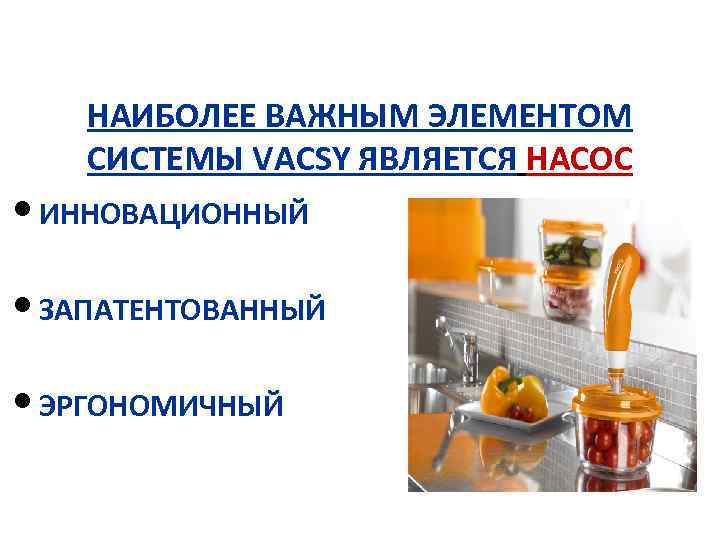 НАИБОЛЕЕ ВАЖНЫМ ЭЛЕМЕНТОМ СИСТЕМЫ VACSY ЯВЛЯЕТСЯ НАСОС

• ИННОВАЦИОННЫЙ

• ЗАПАТЕНТОВАННЫЙ

• ЭРГОНОМИЧНЫЙ